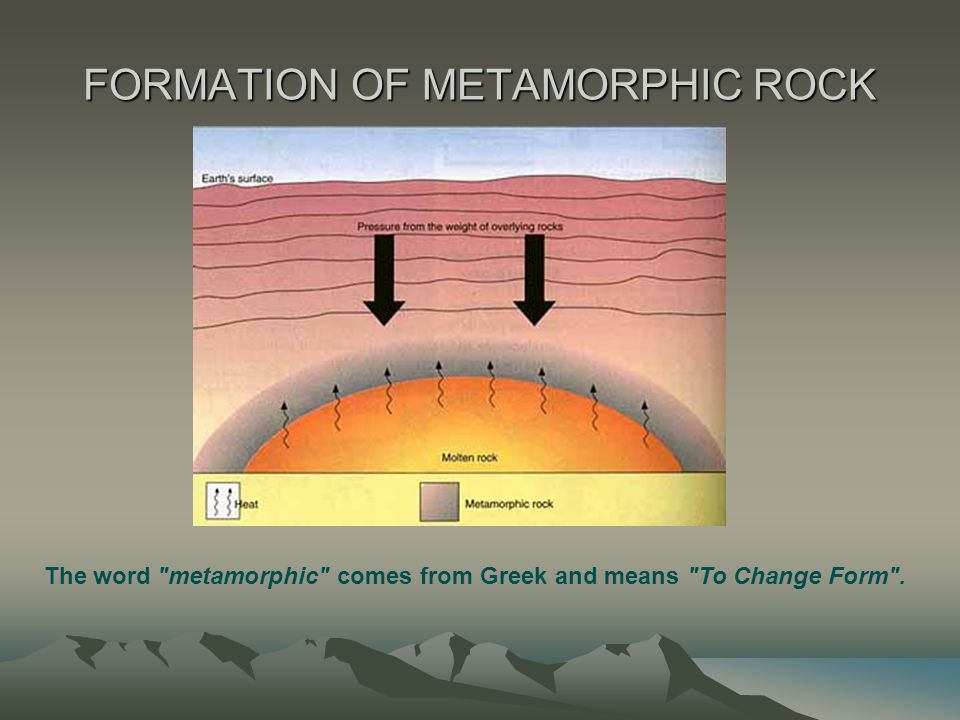 FORMATION OF METAMORPHIC ROCK

Earth's surface

Pressure from the weight of overlying rocks

Molten rock

Heat

Metamorphic rock

The word "metamorphic" comes from Greek and means "To Change Form".